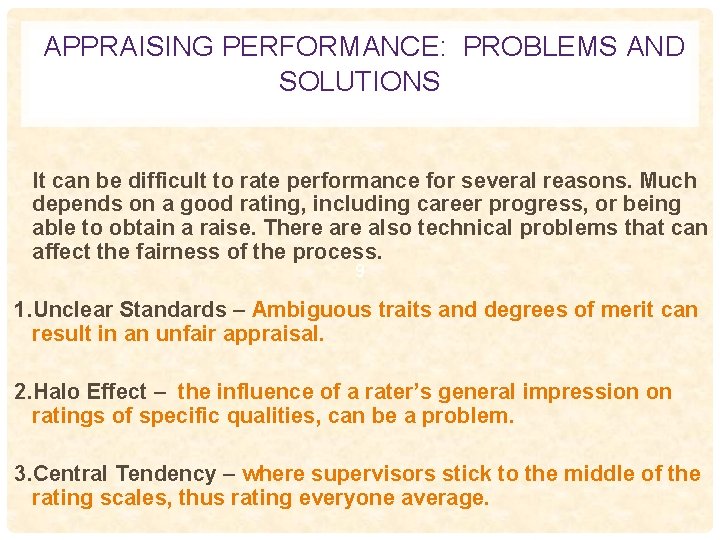 APPRAISING PERFORMANCE: PROBLEMS AND SOLUTIONS

It can be difficult to rate performance for several reasons. Much depends on a good rating, including career progress, or being able to obtain a raise. There are also technical problems that can affect the fairness of the process.

9

1.Unclear Standards – Ambiguous traits and degrees of merit can result in an unfair appraisal.

2.Halo Effect – the influence of a rater's general impression on ratings of specific qualities, can be a problem.

3.Central Tendency – where supervisors stick to the middle of the rating scales, thus rating everyone average.